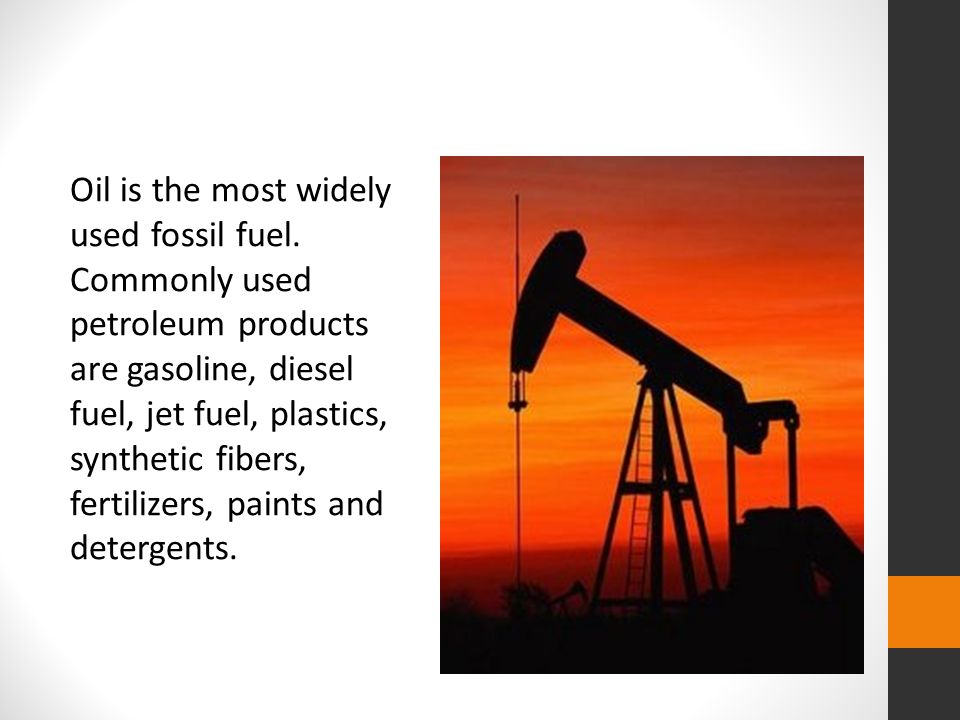 Oil is the most widely used fossil fuel. Commonly used petroleum products are gasoline, diesel fuel, jet fuel, plastics, synthetic fibers, fertilizers, paints and detergents.